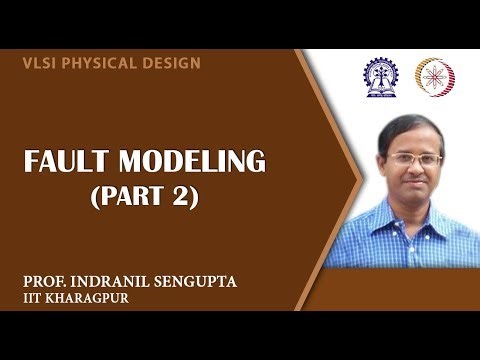 VLSI PHYSICAL DESIGN

FAULT MODELING
(PART 2)

PROF. INDRANIL SENGUPTA
IIT KHARAGPUR